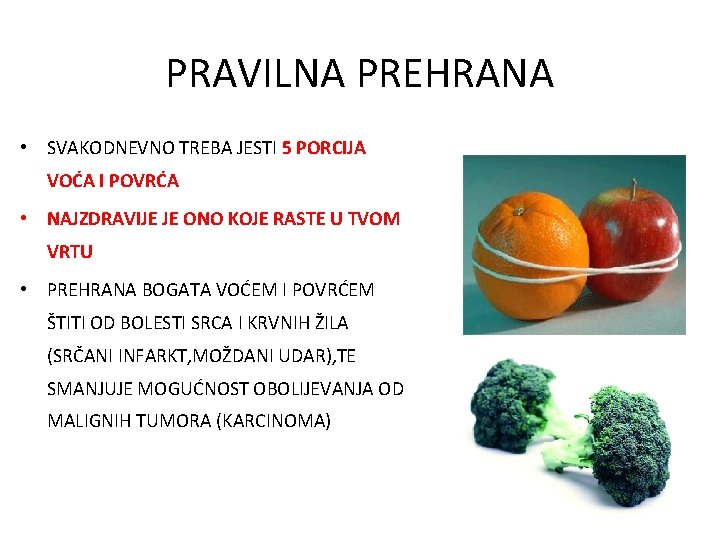 PRAVILNA PREHRANA

• SVAKODNEVNO TREBA JESTI 5 PORCIJA VOĆA I POVRĆA

• NAJZDRAVIJE JE ONO KOJE RASTE U TVOM VRTU

• PREHRANA BOGATA VOĆEM I POVRĆEM ŠTITI OD BOLESTI SRCA I KRVNIH ŽILA (SRČANI INFARKT,MOŽDANI UDAR),TE SMANJUJE MOGUĆNOST OBOLIJEVANJA OD MALIGNIH TUMORA (KARCINOMA)